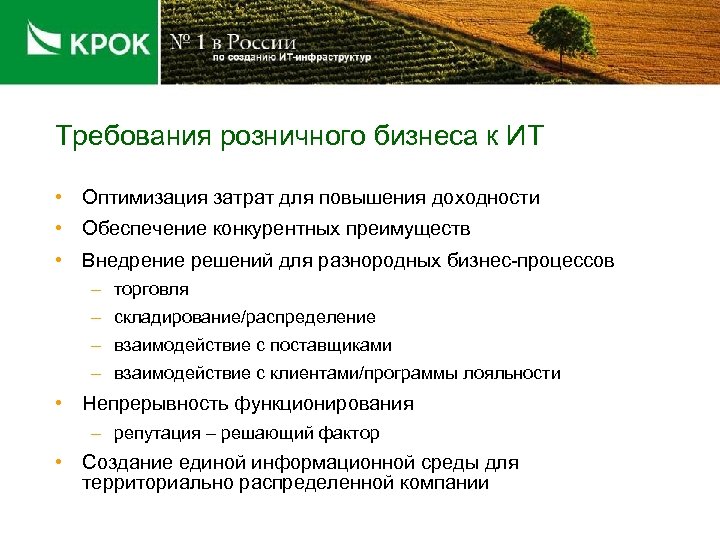 КРОК

№ 1 в России
по созданию ИТ-инфраструктур

Требования розничного бизнеса к ИТ

• Оптимизация затрат для повышения доходности
• Обеспечение конкурентных преимуществ
• Внедрение решений для разнородных бизнес-процессов
– торговля
– складирование/распределение
– взаимодействие с поставщиками
– взаимодействие с клиентами/программы лояльности
• Непрерывность функционирования
– репутация – решающий фактор
• Создание единой информационной среды для территориально распределенной компании